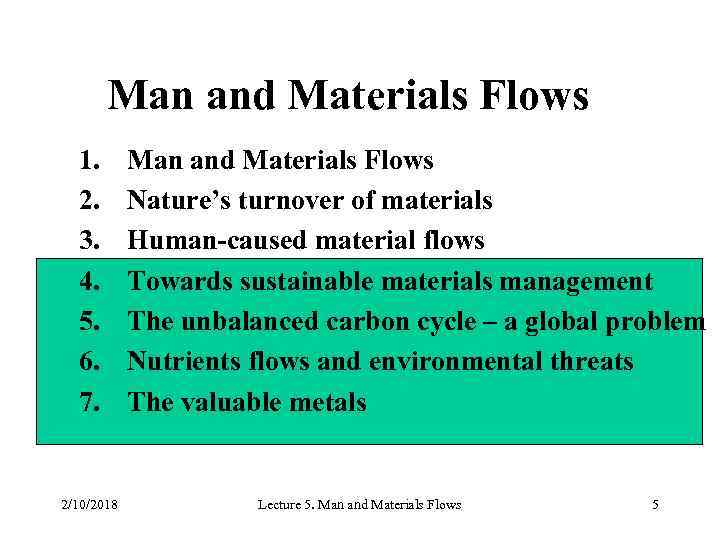 Man and Materials Flows

1. Man and Materials Flows
2. Nature's turnover of materials
3. Human-caused material flows
4. Towards sustainable materials management
5. The unbalanced carbon cycle – a global problem
6. Nutrients flows and environmental threats
7. The valuable metals

2/10/2018

Lecture 5. Man and Materials Flows

5